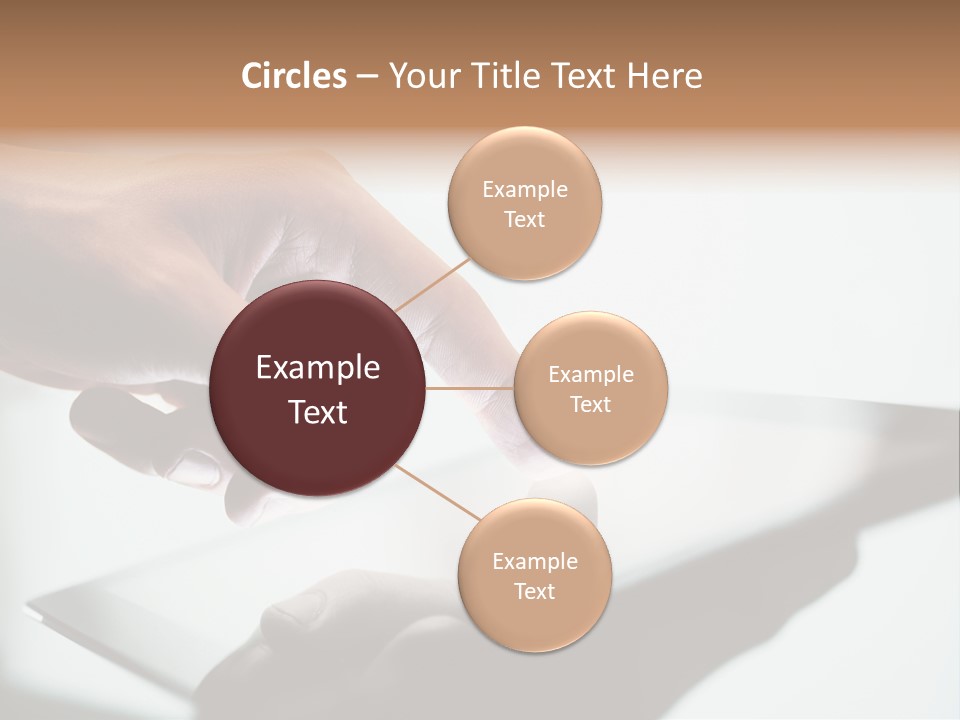 Circles – Your Title Text Here

Example Text

Example Text

Example Text

Example Text